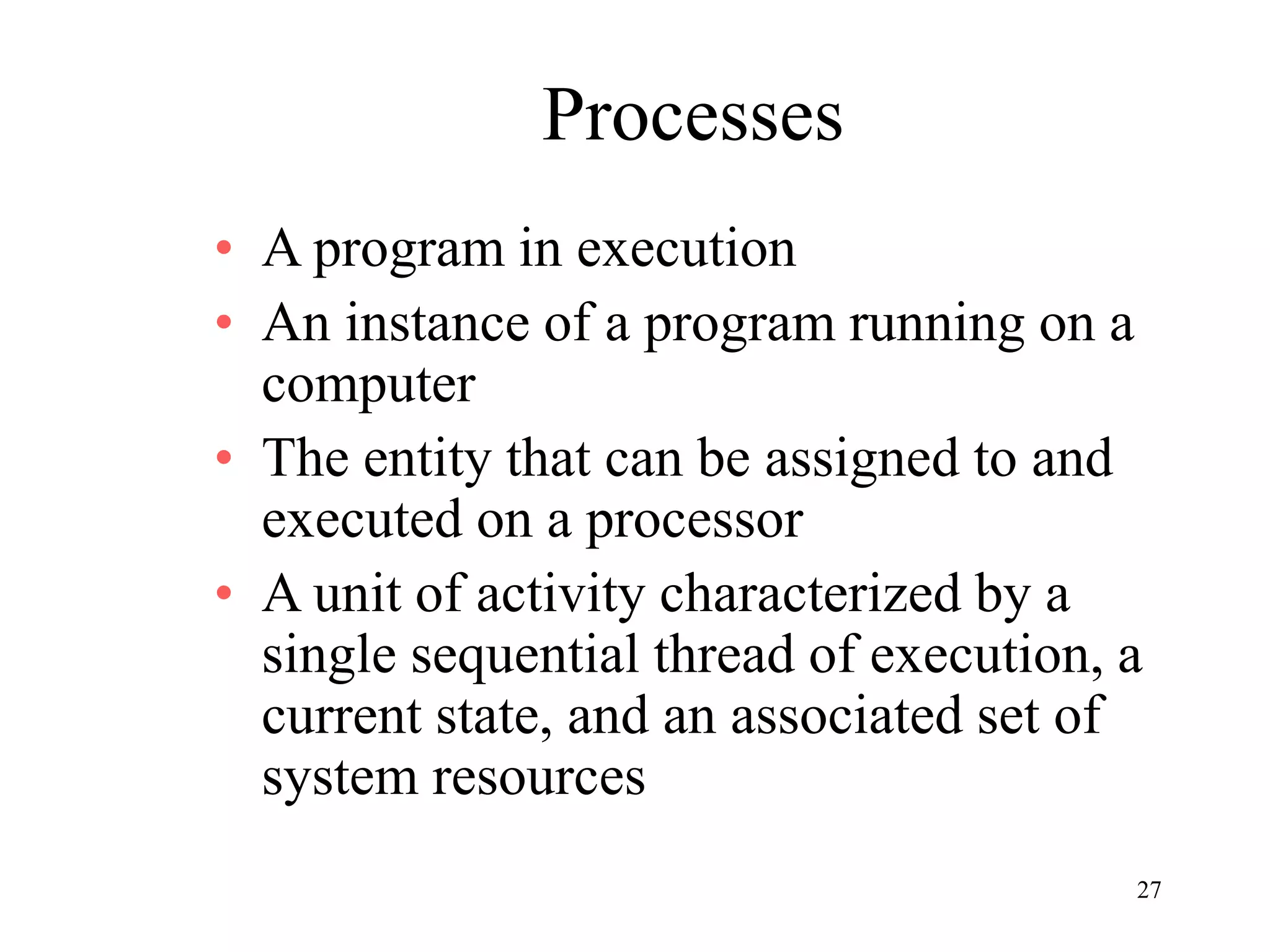 Processes

• A program in execution
• An instance of a program running on a computer
• The entity that can be assigned to and executed on a processor
• A unit of activity characterized by a single sequential thread of execution, a current state, and an associated set of system resources

27